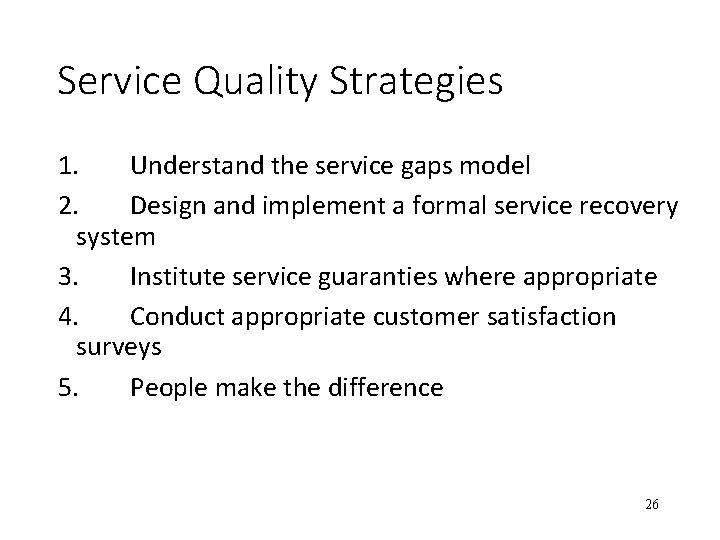 Service Quality Strategies

1. Understand the service gaps model
2. Design and implement a formal service recovery system
3. Institute service guaranties where appropriate
4. Conduct appropriate customer satisfaction surveys
5. People make the difference

26